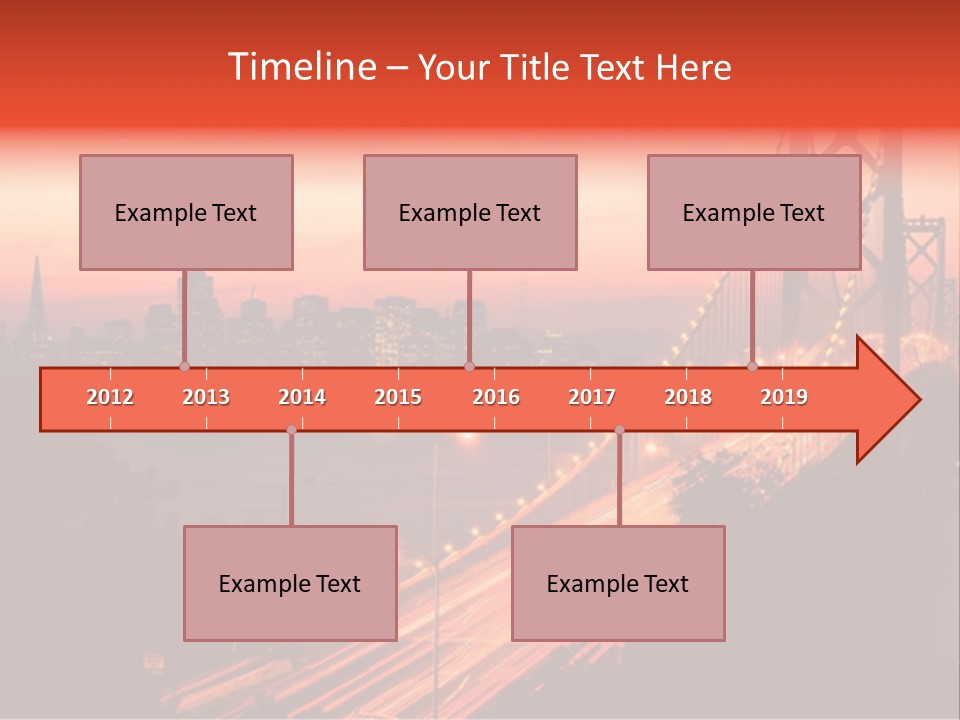 Timeline – Your Title Text Here

Example Text

Example Text

Example Text

2012 2013 2014 2015 2016 2017 2018 2019

Example Text

Example Text